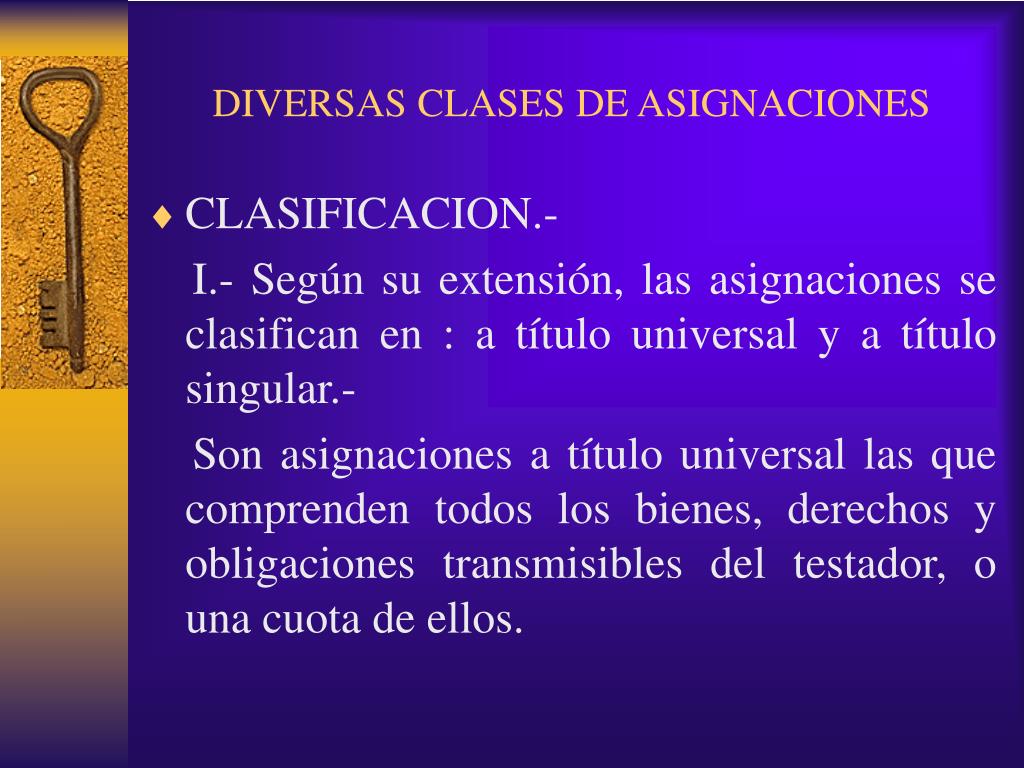 DIVERSAS CLASES DE ASIGNACIONES

♦ CLASIFICACION.-

I.- Según su extensión, las asignaciones se clasifican en : a título universal y a título singular.-

Son asignaciones a título universal las que comprenden todos los bienes, derechos y obligaciones transmisibles del testador, o una cuota de ellos.